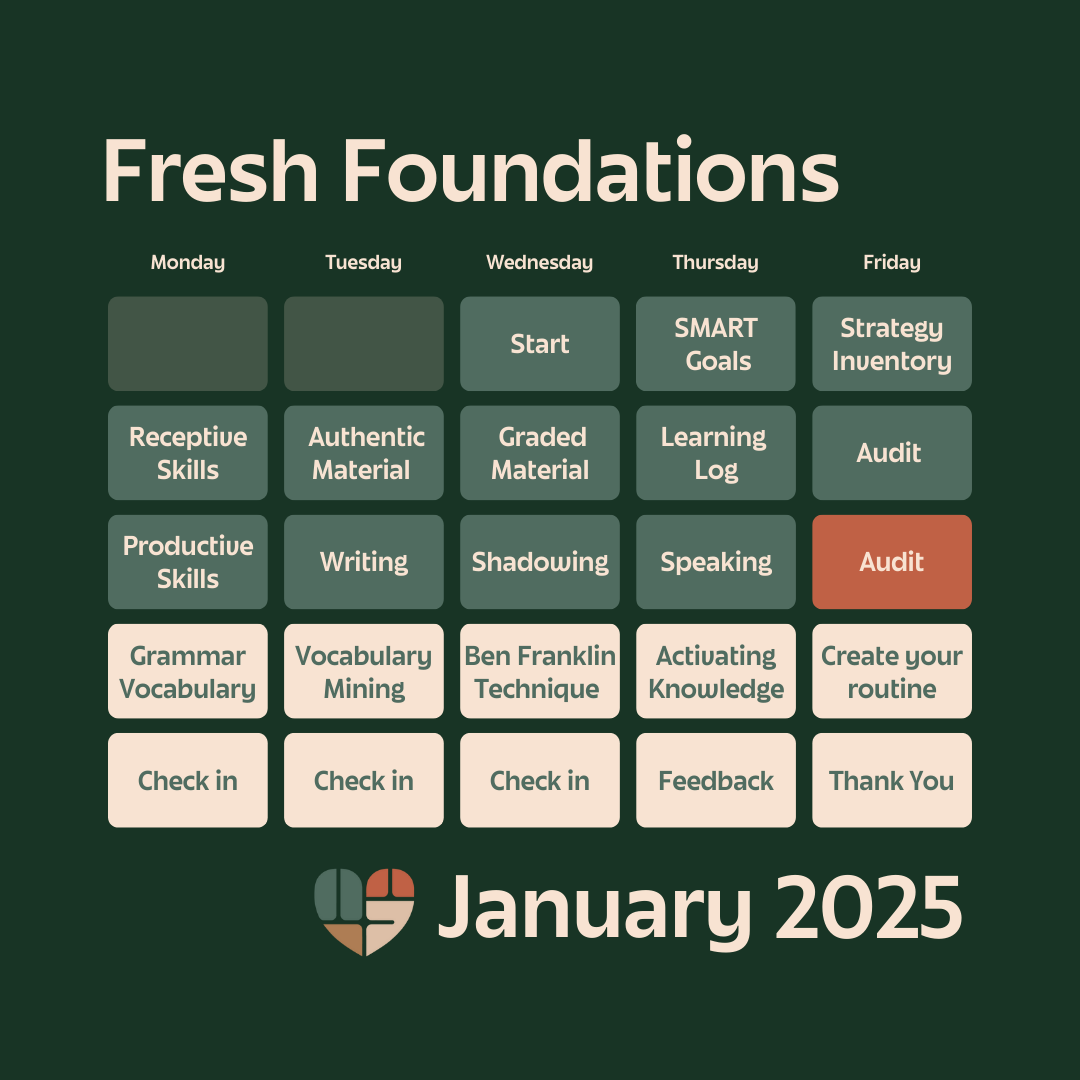 Fresh Foundations

| Monday | Tuesday | Wednesday | Thursday | Friday |
|---|---|---|---|---|
| | | Start | SMART Goals | Strategy Inventory |
| Receptive Skills | Authentic Material | Graded Material | Learning Log | Audit |
| Productive Skills | Writing | Shadowing | Speaking | Audit |
| Grammar Vocabulary | Vocabulary Mining | Ben Franklin Technique | Activating Knowledge | Create your routine |
| Check in | Check in | Check in | Feedback | Thank You |

January 2025